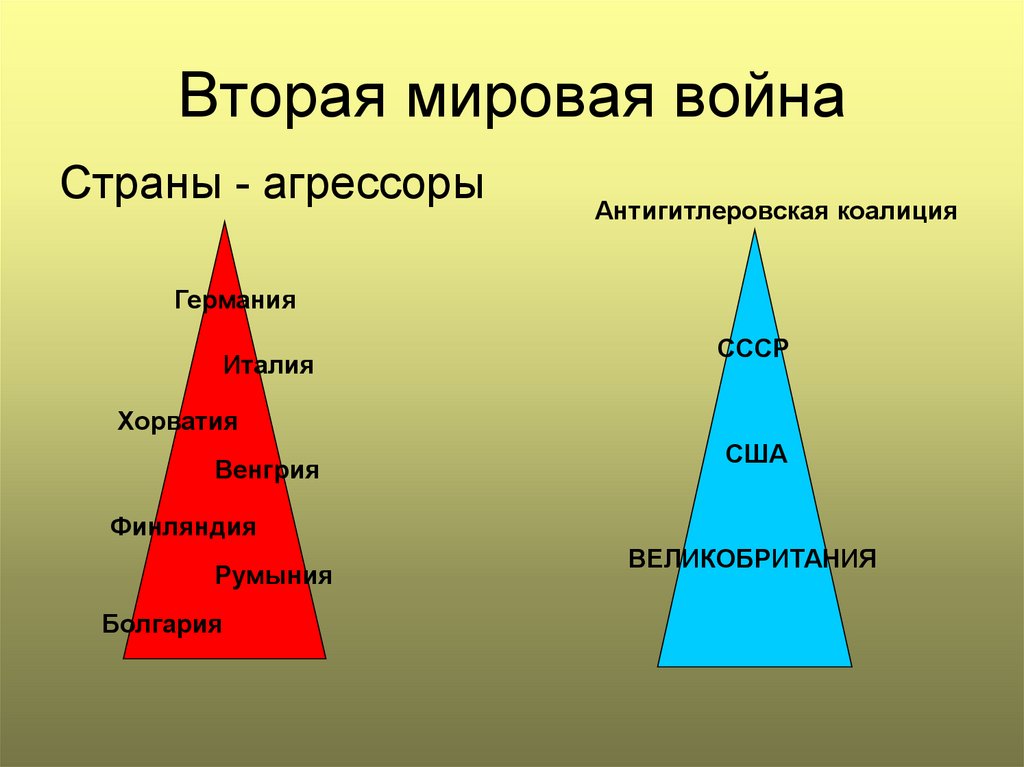 Вторая мировая война

Страны - агрессоры

Германия

Италия

Хорватия

Венгрия

Финляндия

Румыния

Болгария

Антигитлеровская коалиция

СССР

США

ВЕЛИКОБРИТАНИЯ